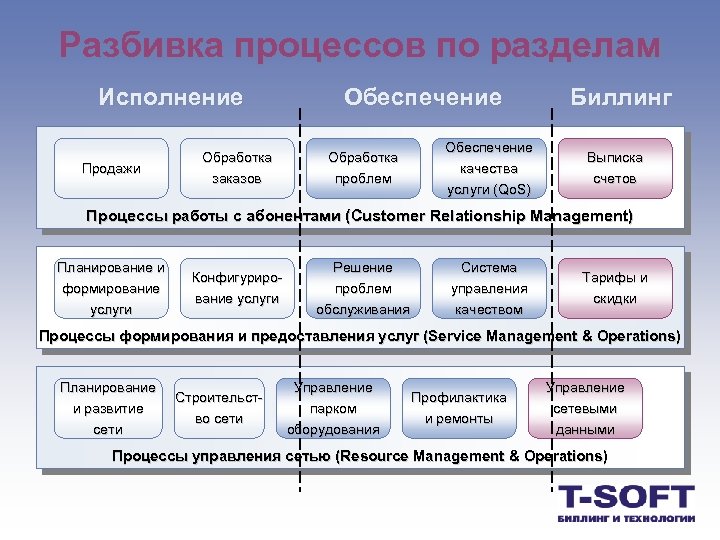 Разбивка процессов по разделам

Исполнение

Обеспечение

Биллинг

Продажи

Обработка заказов

Обработка проблем

Обеспечение качества услуги (QoS)

Выписка счетов

Процессы работы с абонентами (Customer Relationship Management)

Планирование и формирование услуги

Конфигурирование услуги

Решение проблем обслуживания

Система управления качеством

Тарифы и скидки

Процессы формирования и предоставления услуг (Service Management & Operations)

Планирование и развитие сети

Строительство сети

Управление парком оборудования

Профилактика и ремонты

Управление сетевыми данными

Процессы управления сетью (Resource Management & Operations)

T-SOFT
БИЛЛИНГ И ТЕХНОЛОГИИ